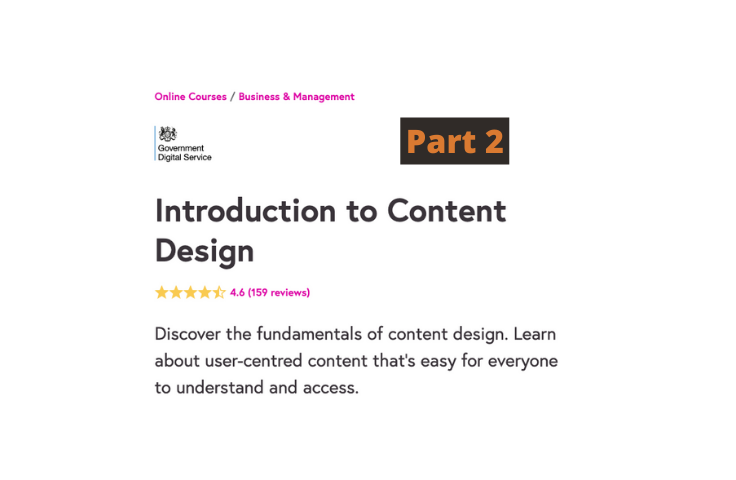 Online Courses / Business & Management

Government Digital Service

Part 2

Introduction to Content Design

4.6 (159 reviews)

Discover the fundamentals of content design. Learn about user-centred content that's easy for everyone to understand and access.